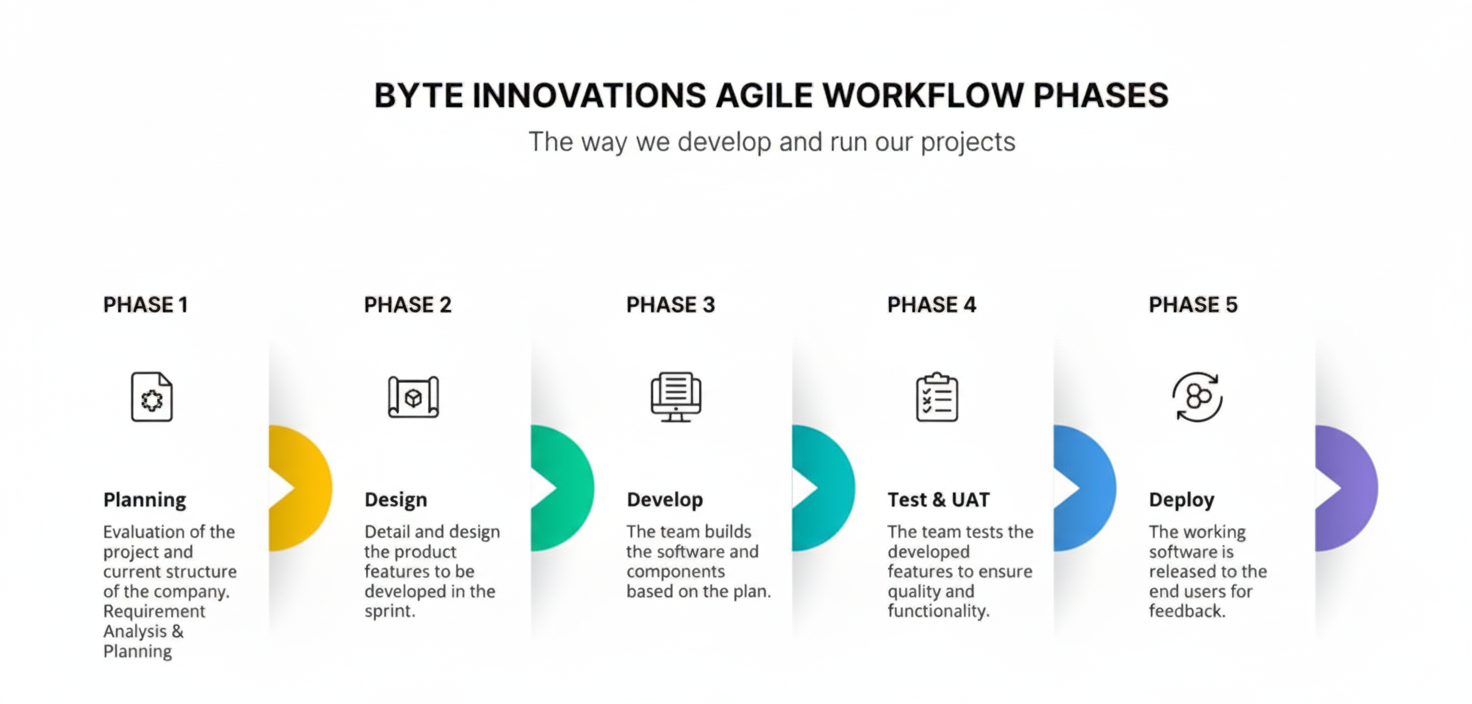 BYTE INNOVATIONS AGILE WORKFLOW PHASES
The way we develop and run our projects

PHASE 1

Planning
Evaluation of the project and current structure of the company. Requirement Analysis & Planning

PHASE 2

Design
Detail and design the product features to be developed in the sprint.

PHASE 3

Develop
The team builds the software and components based on the plan.

PHASE 4

Test & UAT
The team tests the developed features to ensure quality and functionality.

PHASE 5

Deploy
The working software is released to the end users for feedback.